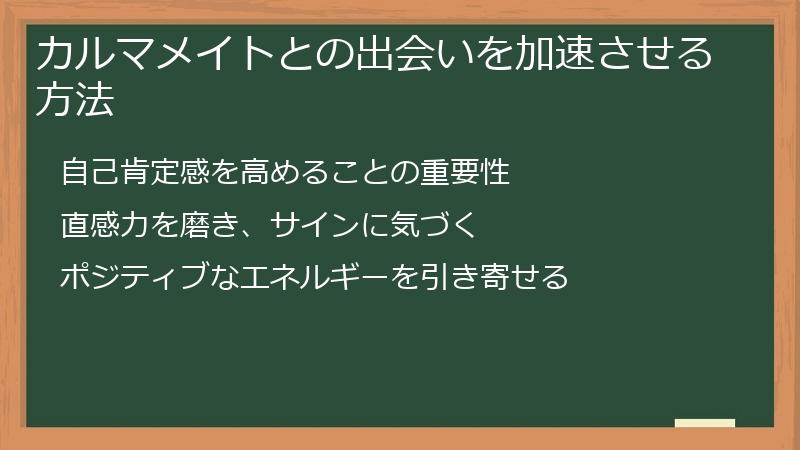 カルマメイトとの出会いを加速させる方法

自己肯定感を高めることの重要性

直感力を磨き、サインに気づく

ポジティブなエネルギーを引き寄せる